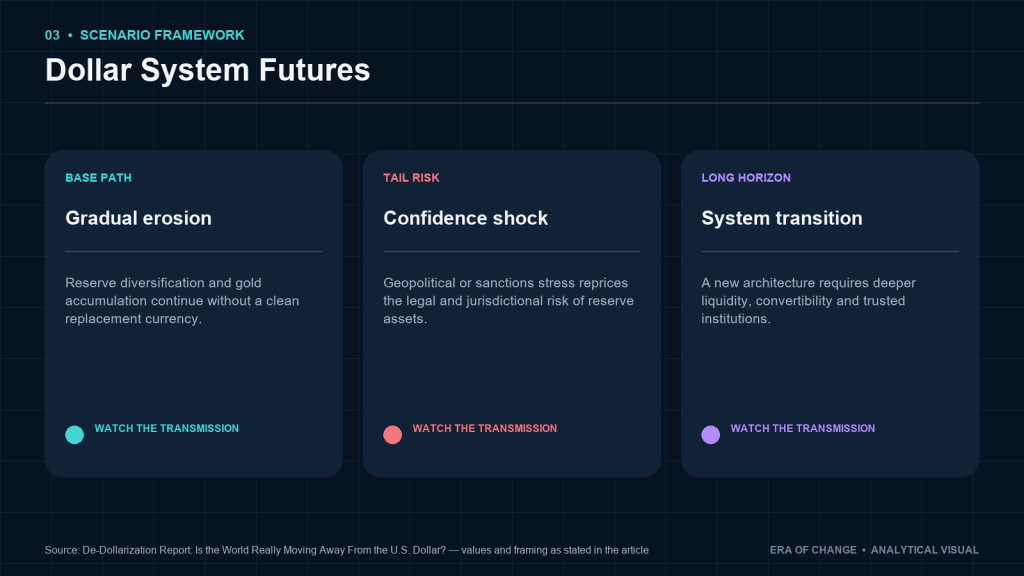 03 • SCENARIO FRAMEWORK

Dollar System Futures

BASE PATH

Gradual erosion

Reserve diversification and gold accumulation continue without a clean replacement currency.

WATCH THE TRANSMISSION

TAIL RISK

Confidence shock

Geopolitical or sanctions stress reprices the legal and jurisdictional risk of reserve assets.

WATCH THE TRANSMISSION

LONG HORIZON

System transition

A new architecture requires deeper liquidity, convertibility and trusted institutions.

WATCH THE TRANSMISSION

Source: De-Dollarization Report: Is the World Really Moving Away From the U.S. Dollar? — values and framing as stated in the article

ERA OF CHANGE • ANALYTICAL VISUAL